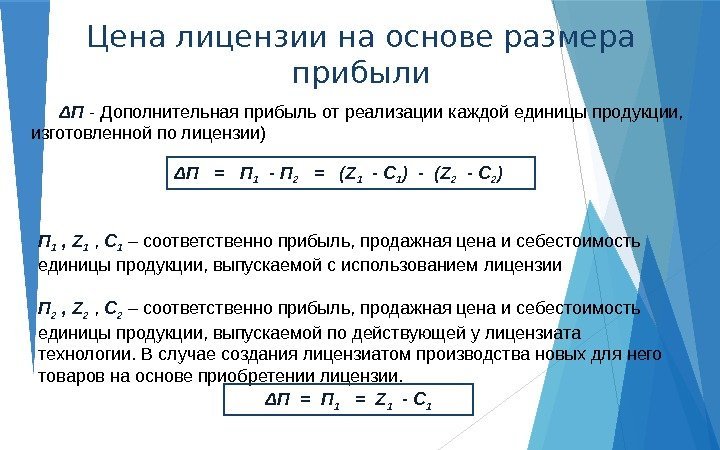 Цена лицензии на основе размера прибыли

$\Delta П$ - Дополнительная прибыль от реализации каждой единицы продукции, изготовленной по лицензии)

$\Delta П = П_1 - П_2 = (Z_1 - C_1) - (Z_2 - C_2)$

$П_1$ , $Z_1$ , $C_1$ – соответственно прибыль, продажная цена и себестоимость единицы продукции, выпускаемой с использованием лицензии

$П_2$ , $Z_2$ , $C_2$ – соответственно прибыль, продажная цена и себестоимость единицы продукции, выпускаемой по действующей у лицензиата технологии. В случае создания лицензиатом производства новых для него товаров на основе приобретении лицензии.

$\Delta П = П_1 = Z_1 - C_1$